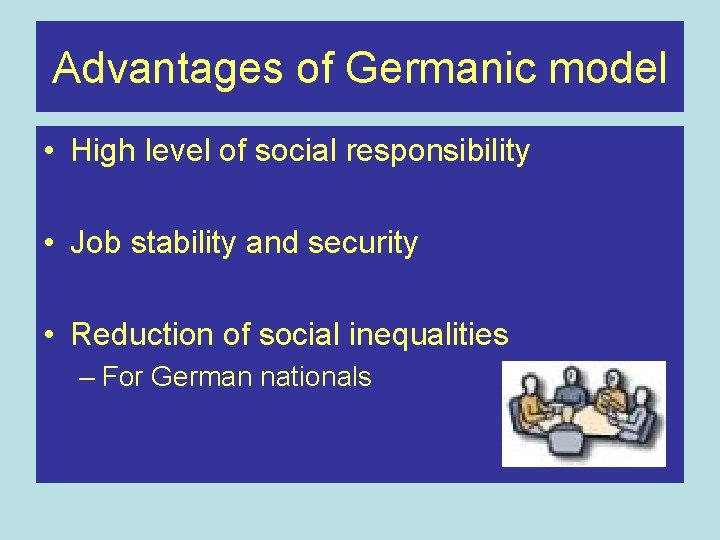 Advantages of Germanic model

• High level of social responsibility

• Job stability and security

• Reduction of social inequalities
– For German nationals